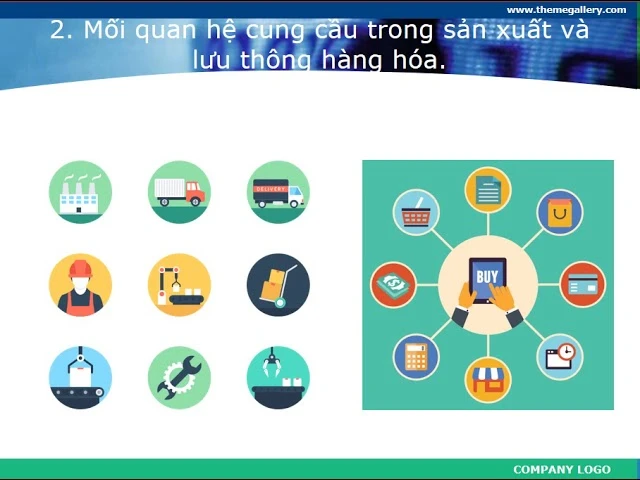 www.themegallery.com

2. Mối quan hệ cung cầu trong sản xuất và lưu thông hàng hóa.

DELIVERY

BUY

COMPANY LOGO